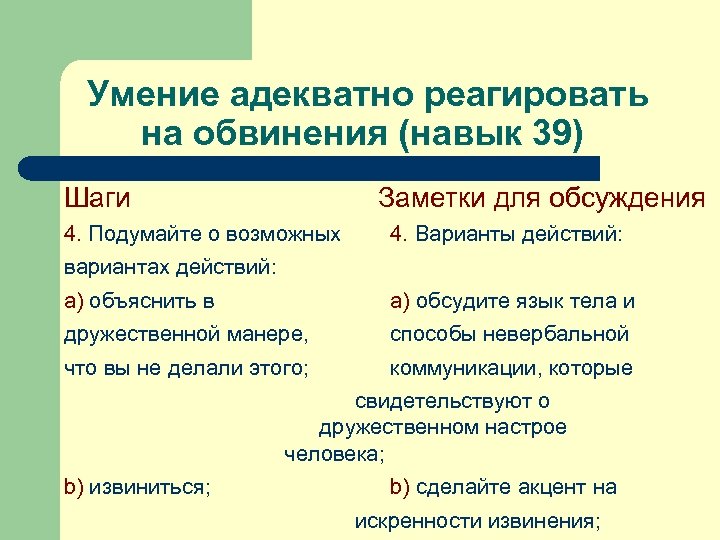 Умение адекватно реагировать на обвинения (навык 39)

Шаги

4. Подумайте о возможных вариантах действий:

a) объяснить в дружественной манере, что вы не делали этого;

b) извиниться;

Заметки для обсуждения

4. Варианты действий:

a) обсудите язык тела и способы невербальной коммуникации, которые свидетельствуют о дружественном настрое человека;

b) сделайте акцент на искренности извинения;